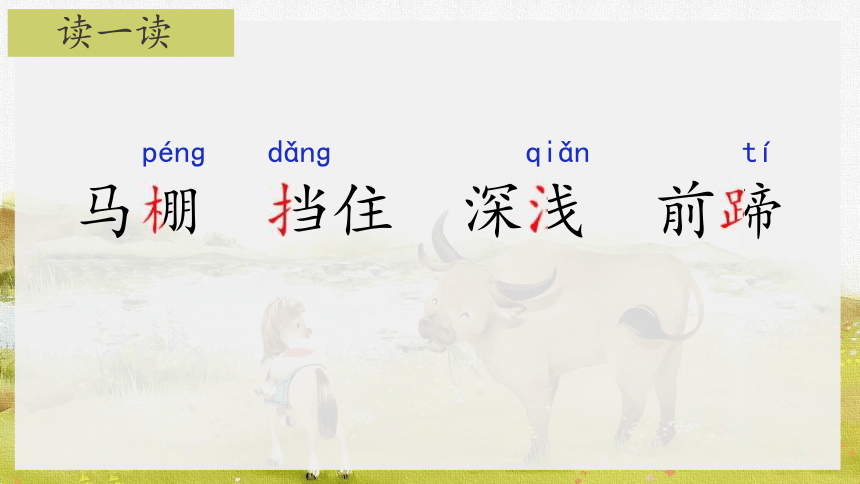 读一读

péng dǎng qiǎn tí

马棚 挡住 深浅 前蹄